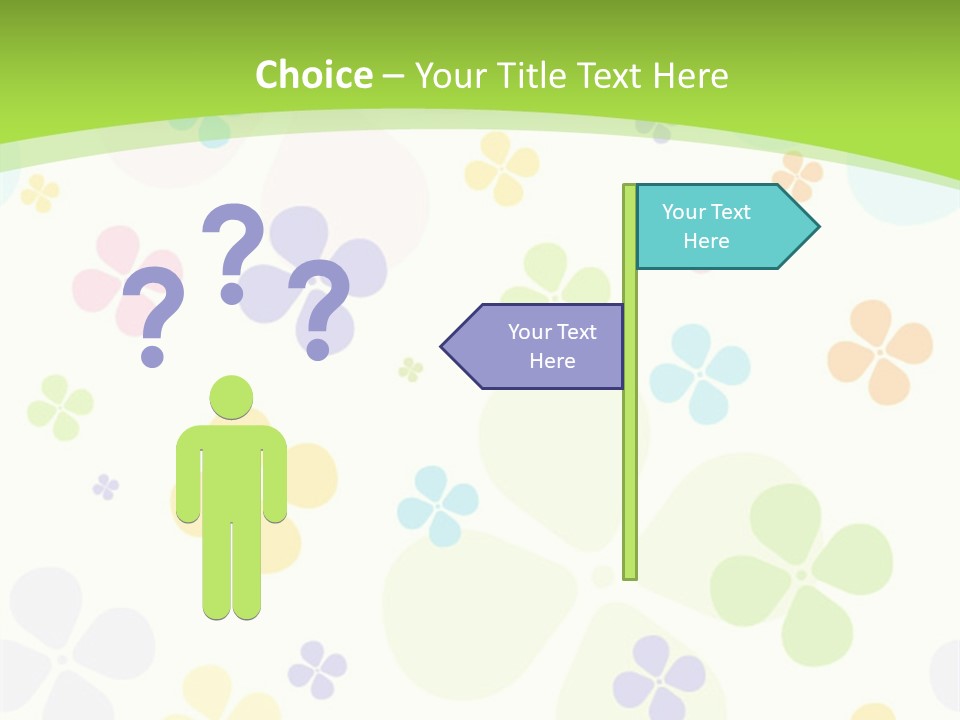 Choice – Your Title Text Here

? ? ?

Your Text Here

Your Text Here